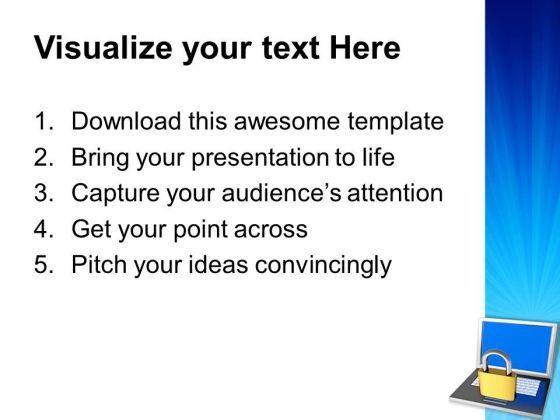 Visualize your text Here

1. Download this awesome template
2. Bring your presentation to life
3. Capture your audience’s attention
4. Get your point across
5. Pitch your ideas convincingly